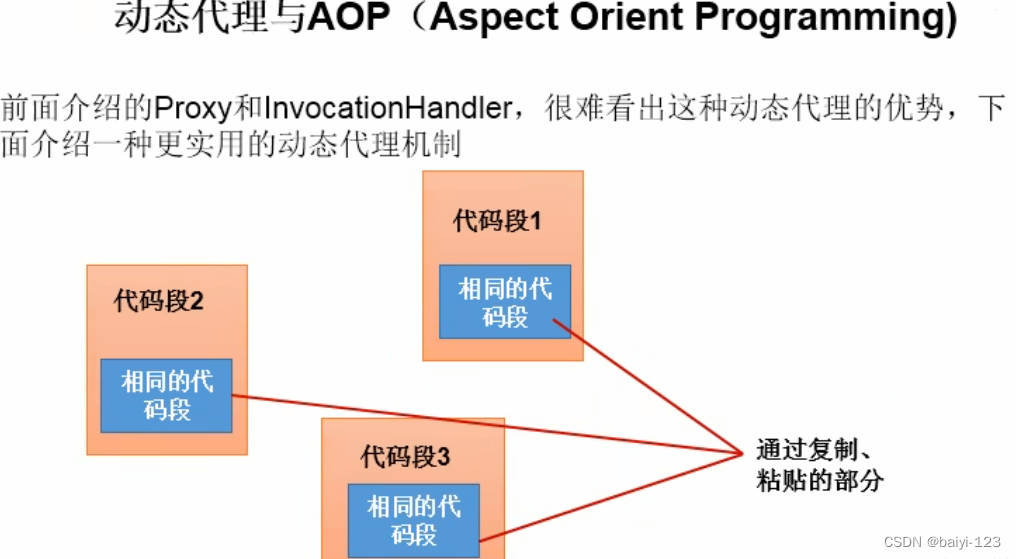 动态代理与AOP（Aspect Orient Programming)

前面介绍的Proxy和InvocationHandler，很难看出这种动态代理的优势，下面介绍一种更实用的动态代理机制

代码段1

相同的代码段

代码段2

相同的代码段

代码段3

相同的代码段

通过复制、粘贴的部分

CSDN @baiyi-123